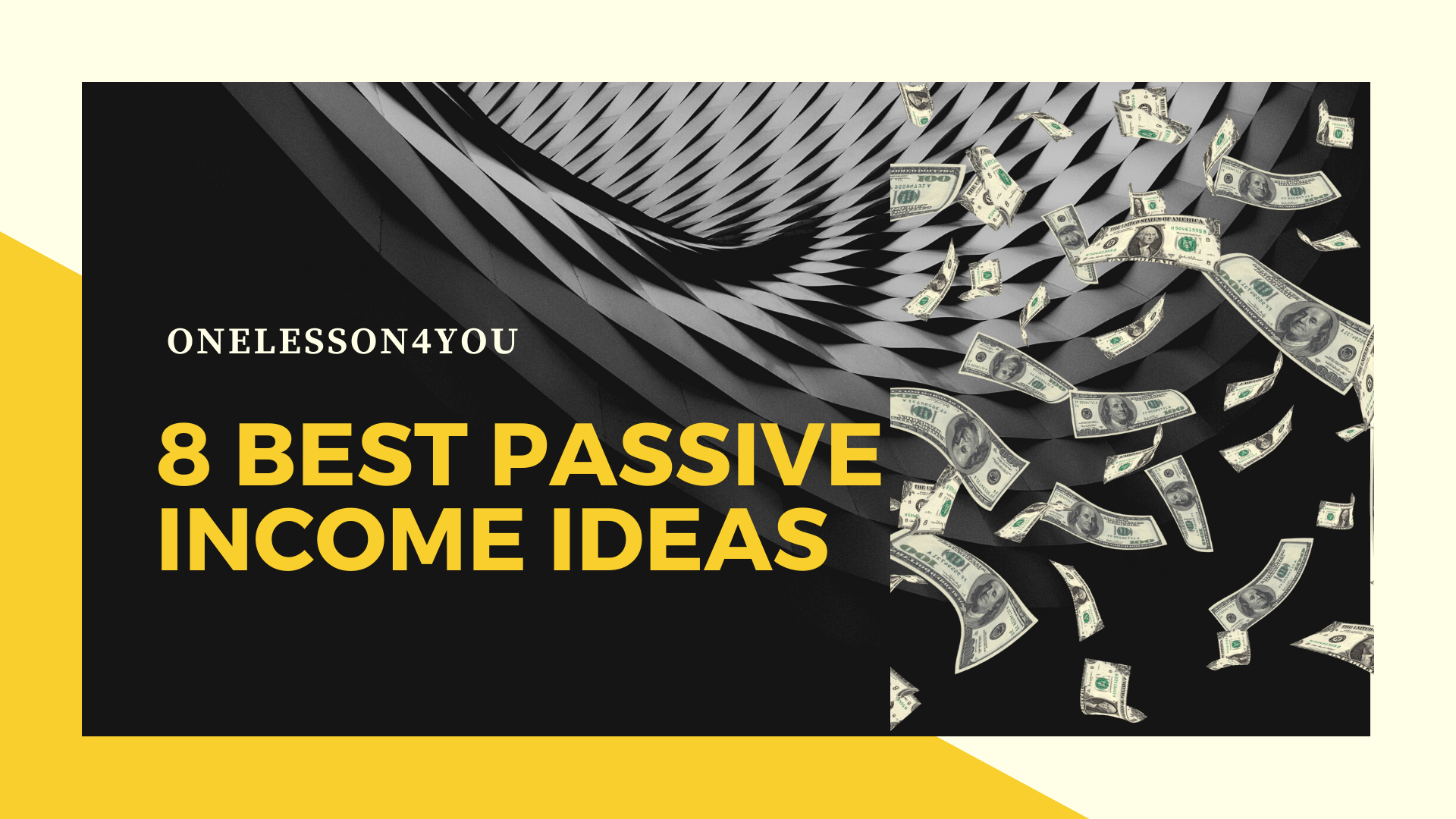 ONELESSON4YOU

8 BEST PASSIVE INCOME IDEAS